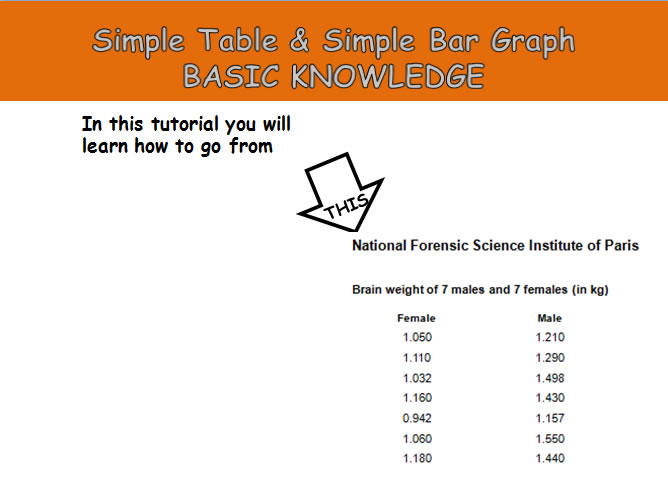 Simple Table & Simple Bar Graph
BASIC KNOWLEDGE

In this tutorial you will learn how to go from

THIS

National Forensic Science Institute of Paris

Brain weight of 7 males and 7 females (in kg)

| Female | Male |
|---|---|
| 1.050 | 1.210 |
| 1.110 | 1.290 |
| 1.032 | 1.498 |
| 1.160 | 1.430 |
| 0.942 | 1.157 |
| 1.060 | 1.550 |
| 1.180 | 1.440 |